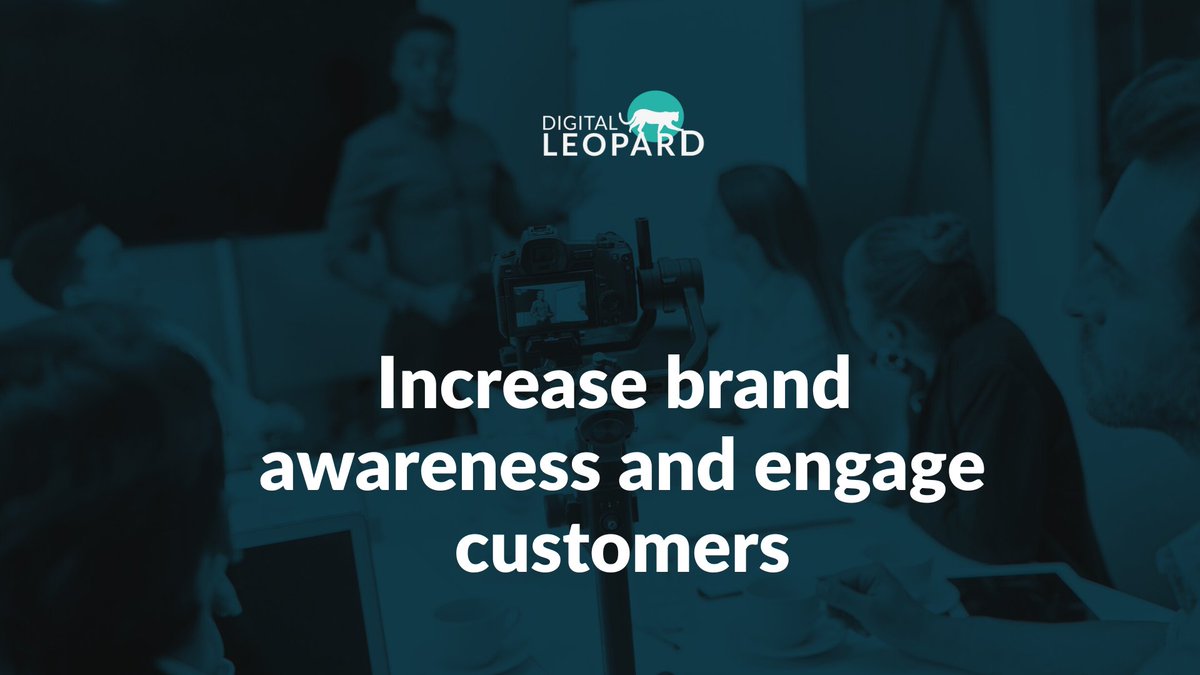 DIGITAL LEOPARD

Increase brand awareness and engage customers